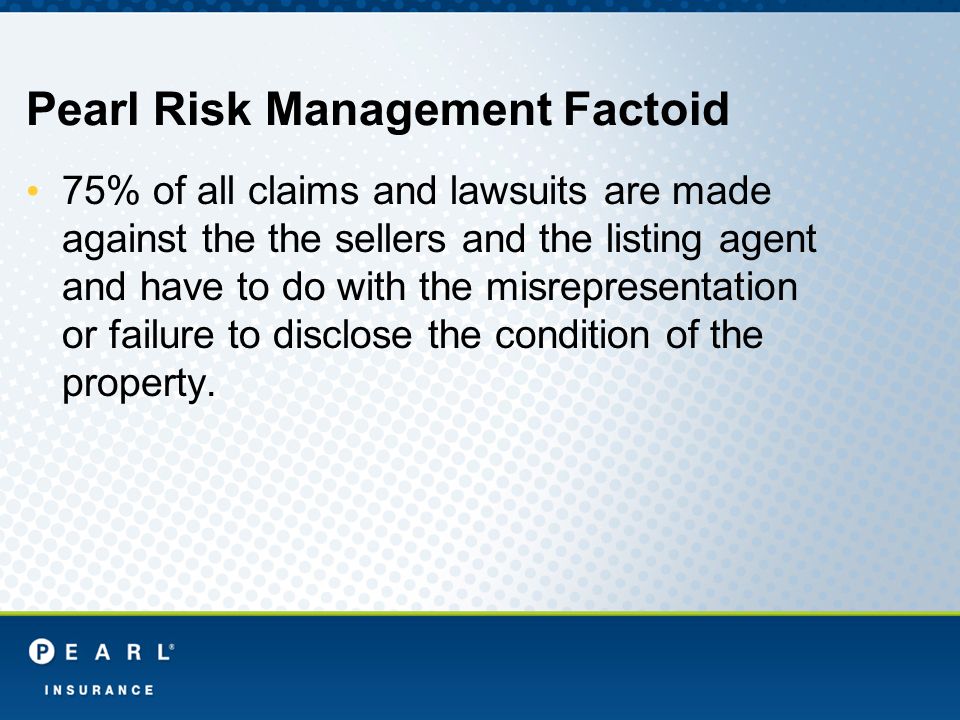 Pearl Risk Management Factoid

• 75% of all claims and lawsuits are made against the the sellers and the listing agent and have to do with the misrepresentation or failure to disclose the condition of the property.

PEARL®
INSURANCE